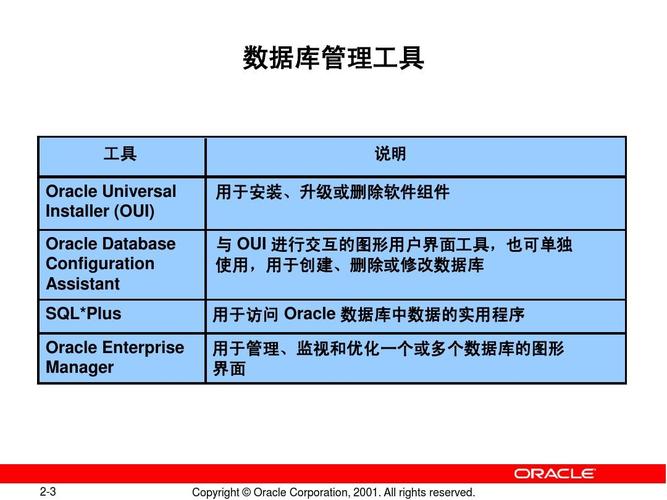 数据库管理工具

| 工具 | 说明 |
|---|---|
| Oracle Universal Installer (OUI) | 用于安装、升级或删除软件组件 |
| Oracle Database Configuration Assistant | 与 OUI 进行交互的图形用户界面工具，也可单独使用，用于创建、删除或修改数据库 |
| SQL*Plus | 用于访问 Oracle 数据库中数据的实用程序 |
| Oracle Enterprise Manager | 用于管理、监视和优化一个或多个数据库的图形界面 |

ORACLE

2-3

Copyright © Oracle Corporation, 2001. All rights reserved.